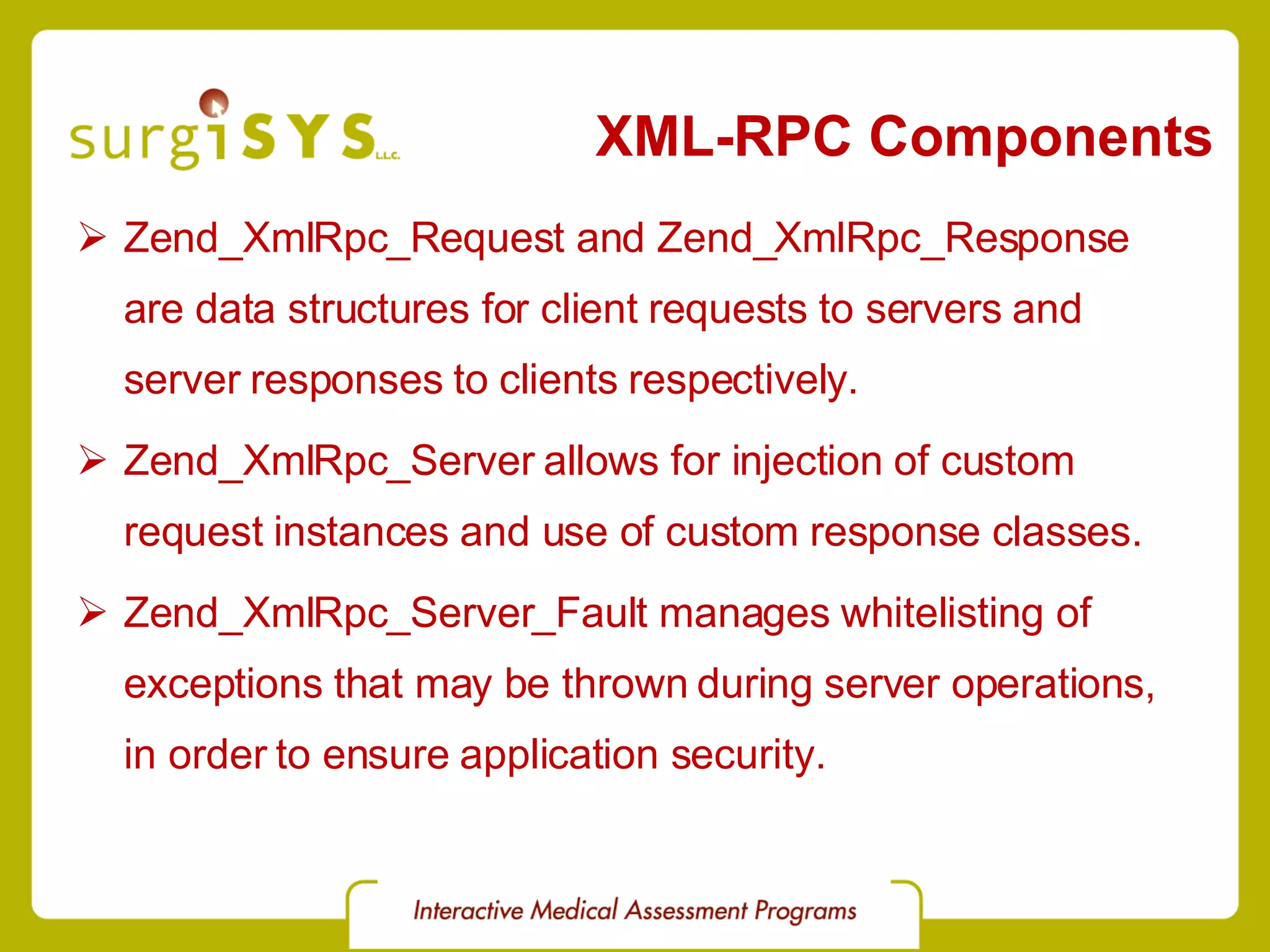 surgiSYS L.L.C.

XML-RPC Components

➢ Zend_XmlRpc_Request and Zend_XmlRpc_Response are data structures for client requests to servers and server responses to clients respectively.

➢ Zend_XmlRpc_Server allows for injection of custom request instances and use of custom response classes.

➢ Zend_XmlRpc_Server_Fault manages whitelisting of exceptions that may be thrown during server operations, in order to ensure application security.

Interactive Medical Assessment Programs